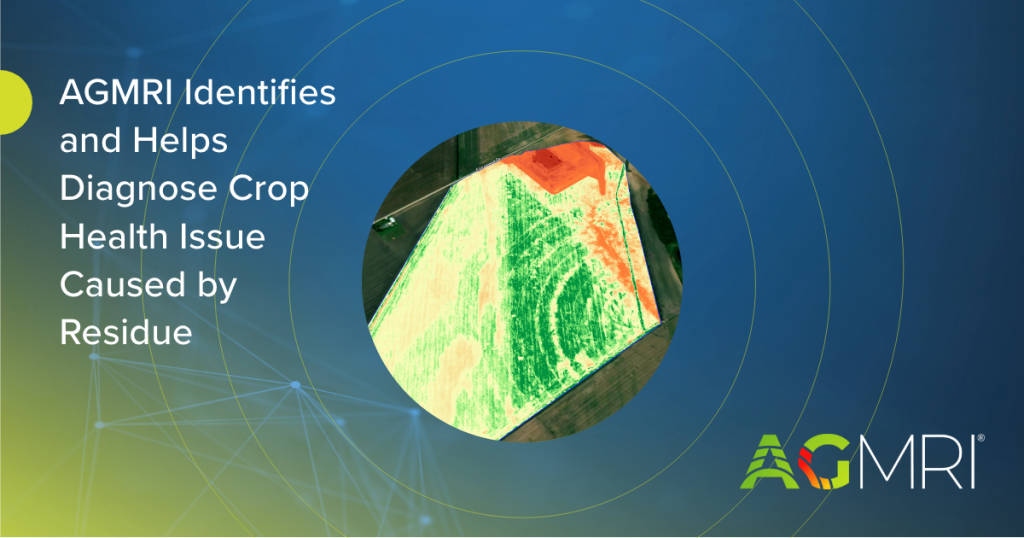 AGMRI Identifies and Helps Diagnose Crop Health Issue Caused by Residue

AGMRI®